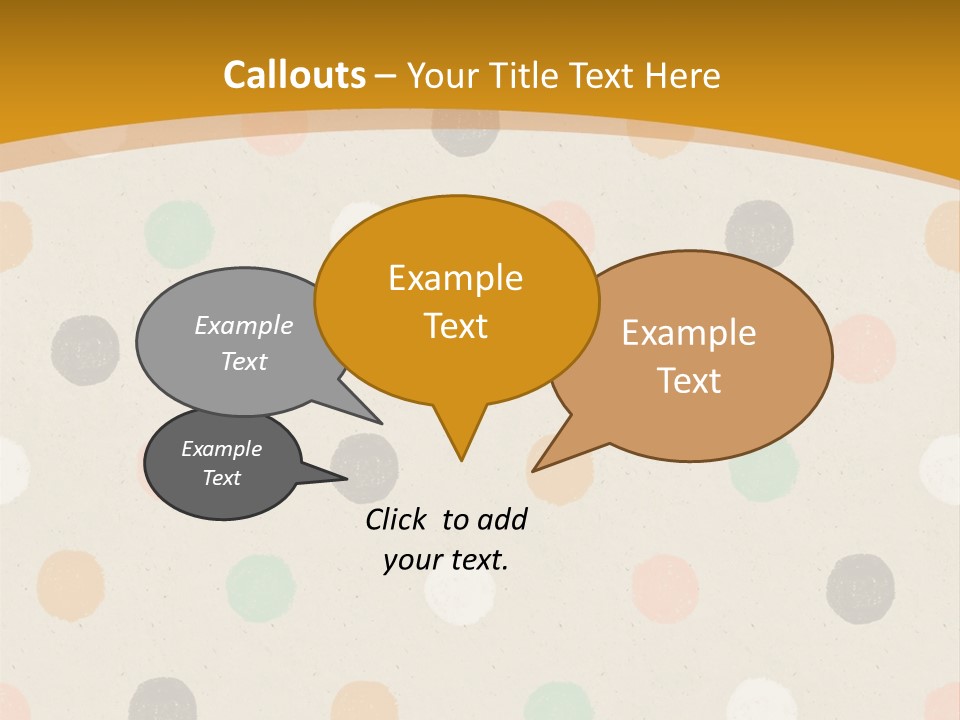 Callouts – Your Title Text Here

Example Text

Example Text

Example Text

Example Text

Click to add your text.